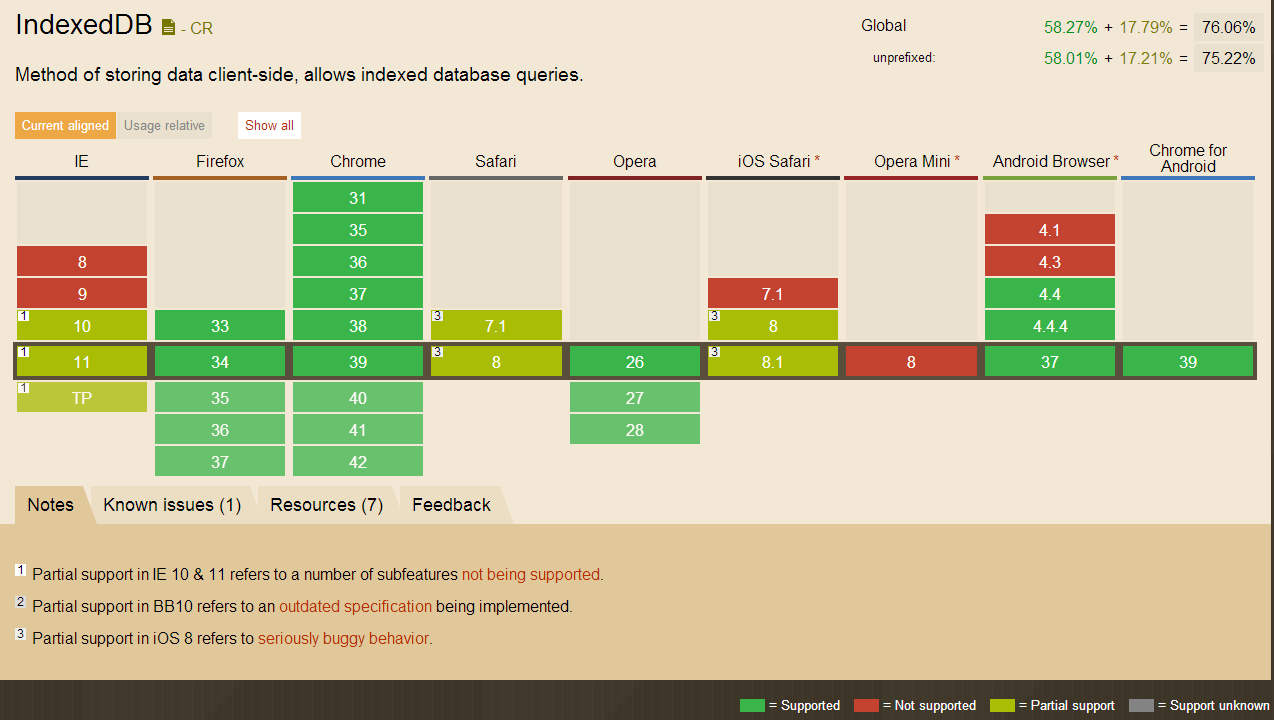 IndexedDB - CR

Global 58.27% + 17.79% = 76.06%
unprefixed: 58.01% + 17.21% = 75.22%

Method of storing data client-side, allows indexed database queries.

Current aligned Usage relative Show all

| IE | Firefox | Chrome | Safari | Opera | iOS Safari * | Opera Mini * | Android Browser * | Chrome for Android |
|---|---|---|---|---|---|---|---|---|
| | | 31 | | | | | | |
| | | 35 | | | | | 4.1 | |
| 8 | | 36 | | | | | 4.3 | |
| 9 | | 37 | | | 7.1 | | 4.4 | |
| 1 10 | 33 | 38 | 3 7.1 | | 3 8 | | 4.4.4 | |
| 1 11 | 34 | 39 | 3 8 | 26 | 3 8.1 | 8 | 37 | 39 |
| 1 TP | 35 | 40 | | 27 | | | | |
| | 36 | 41 | | 28 | | | | |
| | 37 | 42 | | | | | | |

Notes Known issues (1) Resources (7) Feedback

1 Partial support in IE 10 & 11 refers to a number of subfeatures not being supported.

2 Partial support in BB10 refers to an outdated specification being implemented.

3 Partial support in iOS 8 refers to seriously buggy behavior.

= Supported = Not supported = Partial support = Support unknown